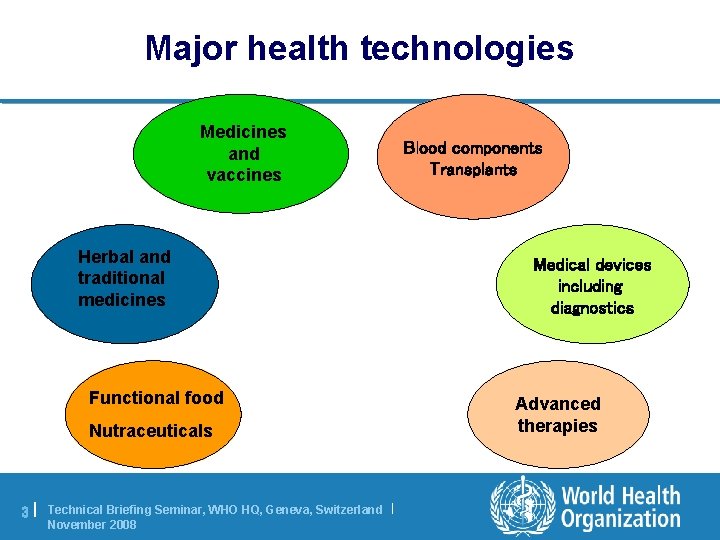 Major health technologies

Medicines and vaccines

Blood components
Transplants

Herbal and traditional medicines

Medical devices including diagnostics

Functional food
Nutraceuticals

Advanced therapies

3 | Technical Briefing Seminar, WHO HQ, Geneva, Switzerland | November 2008

World Health Organization